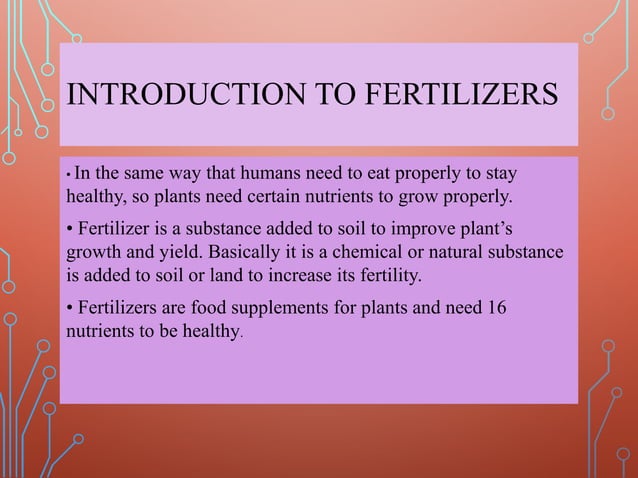 INTRODUCTION TO FERTILIZERS

• In the same way that humans need to eat properly to stay healthy, so plants need certain nutrients to grow properly.

• Fertilizer is a substance added to soil to improve plant's growth and yield. Basically it is a chemical or natural substance is added to soil or land to increase its fertility.

• Fertilizers are food supplements for plants and need 16 nutrients to be healthy.